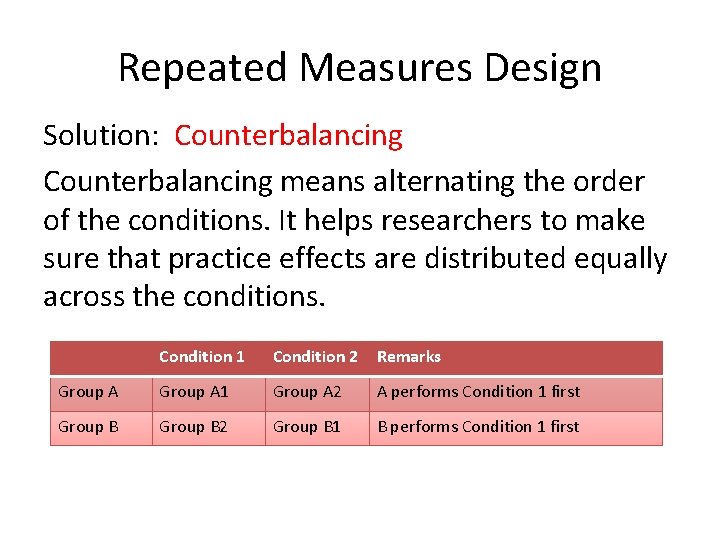 Repeated Measures Design

Solution: Counterbalancing

Counterbalancing means alternating the order of the conditions. It helps researchers to make sure that practice effects are distributed equally across the conditions.

| | Condition 1 | Condition 2 | Remarks |
|---|---|---|---|
| Group A | Group A1 | Group A2 | A performs Condition 1 first |
| Group B | Group B2 | Group B1 | B performs Condition 1 first |